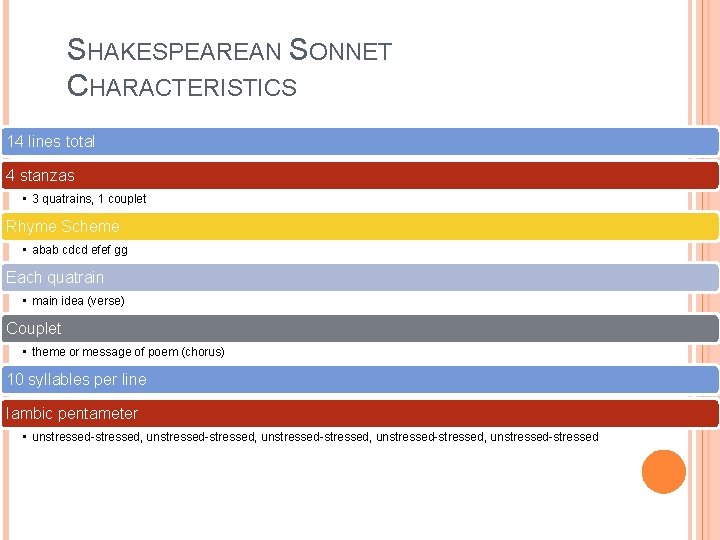 SHAKESPEAREAN SONNET CHARACTERISTICS

14 lines total

4 stanzas

▪ 3 quatrains, 1 couplet

Rhyme Scheme

▪ abab cdcd efef gg

Each quatrain

▪ main idea (verse)

Couplet

▪ theme or message of poem (chorus)

10 syllables per line

Iambic pentameter

▪ unstressed-stressed, unstressed-stressed, unstressed-stressed, unstressed-stressed, unstressed-stressed